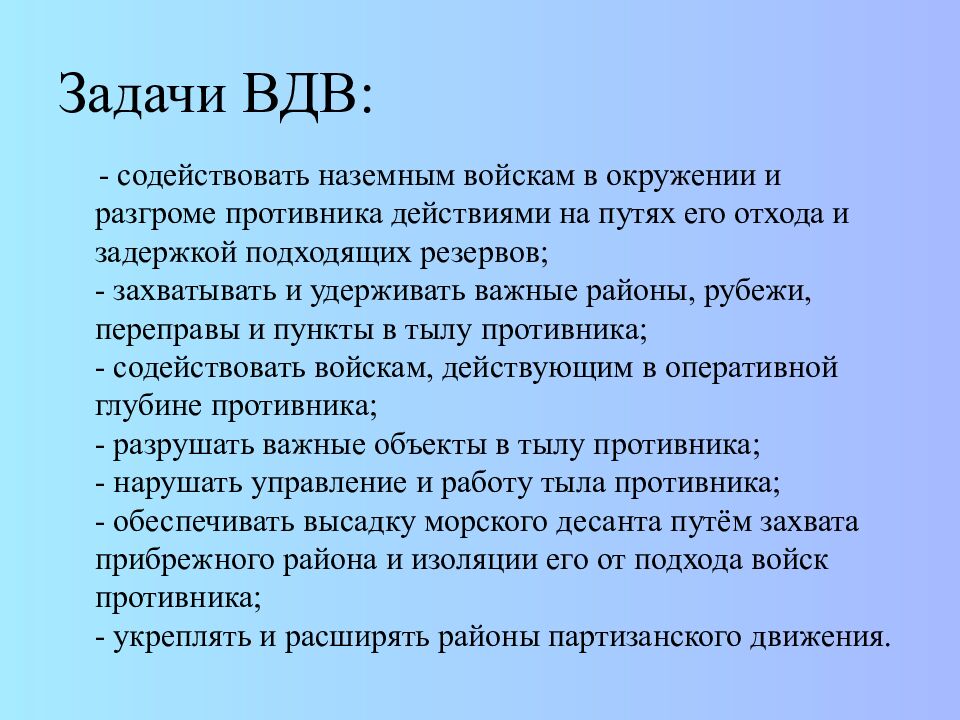 Задачи ВДВ:

- содействовать наземным войскам в окружении и разгроме противника действиями на путях его отхода и задержкой подходящих резервов;
- захватывать и удерживать важные районы, рубежи, переправы и пункты в тылу противника;
- содействовать войскам, действующим в оперативной глубине противника;
- разрушать важные объекты в тылу противника;
- нарушать управление и работу тыла противника;
- обеспечивать высадку морского десанта путём захвата прибрежного района и изоляции его от подхода войск противника;
- укреплять и расширять районы партизанского движения.